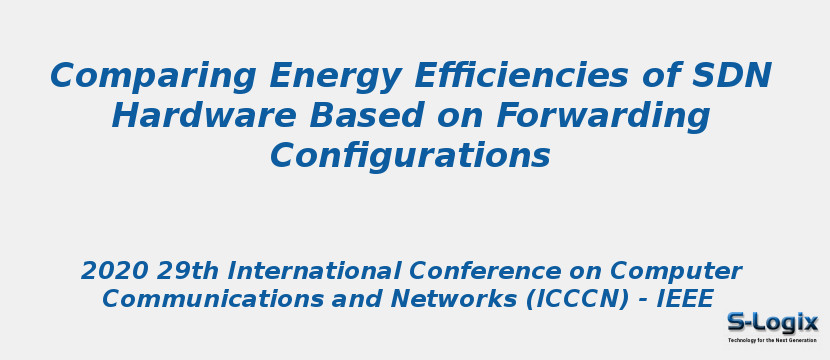 Comparing Energy Efficiencies of SDN Hardware Based on Forwarding Configurations

2020 29th International Conference on Computer Communications and Networks (ICCCN) - IEEE

S-Logix
Technology for the Next Generation